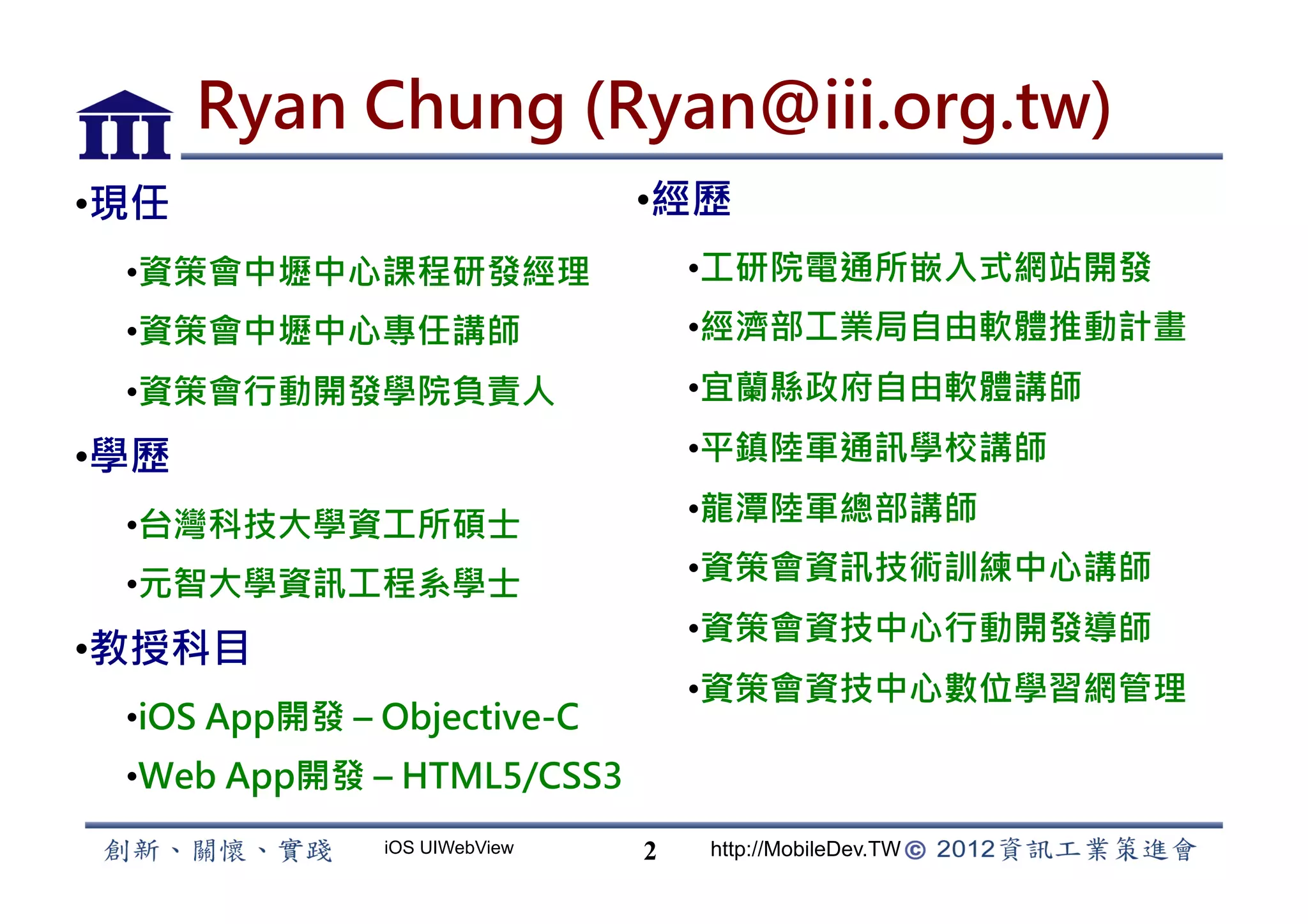 III

Ryan Chung (Ryan@iii.org.tw)

•現任

•資策會中壢中心課程研發經理

•資策會中壢中心專任講師

•資策會行動開發學院負責人

•學歷

•台灣科技大學資工所碩士

•元智大學資訊工程系學士

•教授科目

•iOS App開發 – Objective-C

•Web App開發 – HTML5/CSS3

•經歷

•工研院電通所嵌入式網站開發

•經濟部工業局自由軟體推動計畫

•宜蘭縣政府自由軟體講師

•平鎮陸軍通訊學校講師

•龍潭陸軍總部講師

•資策會資訊技術訓練中心講師

•資策會資技中心行動開發導師

•資策會資技中心數位學習網管理

創新、關懷、實踐 iOS UIWebView 2 http://MobileDev.TW © 2012資訊工業策進會